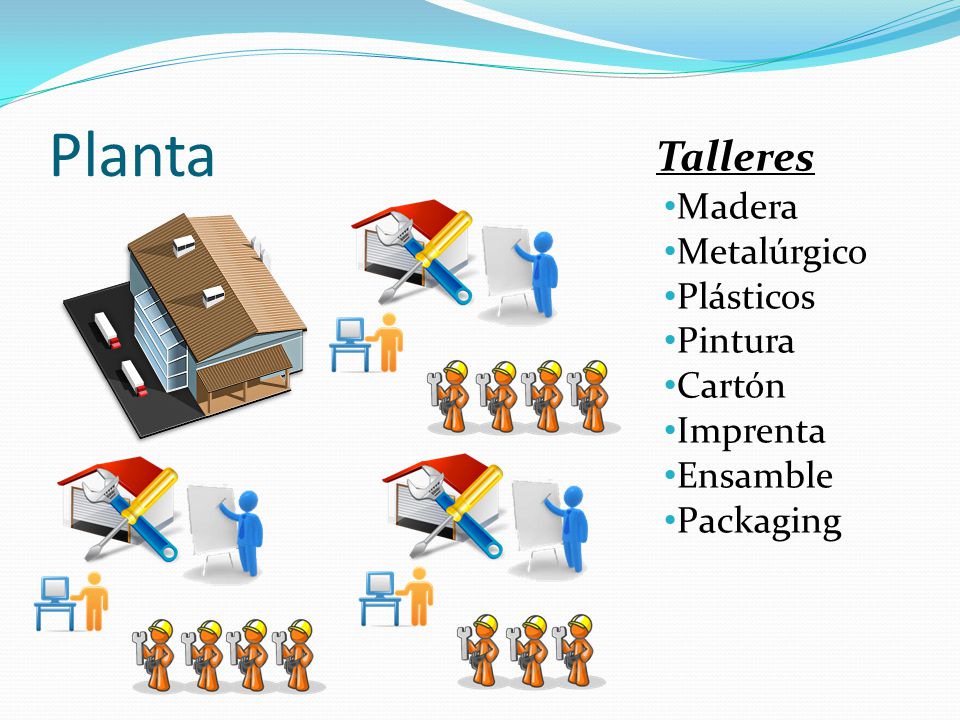 Planta

Talleres

•Madera
•Metalúrgico
•Plásticos
•Pintura
•Cartón
•Imprenta
•Ensamble
•Packaging